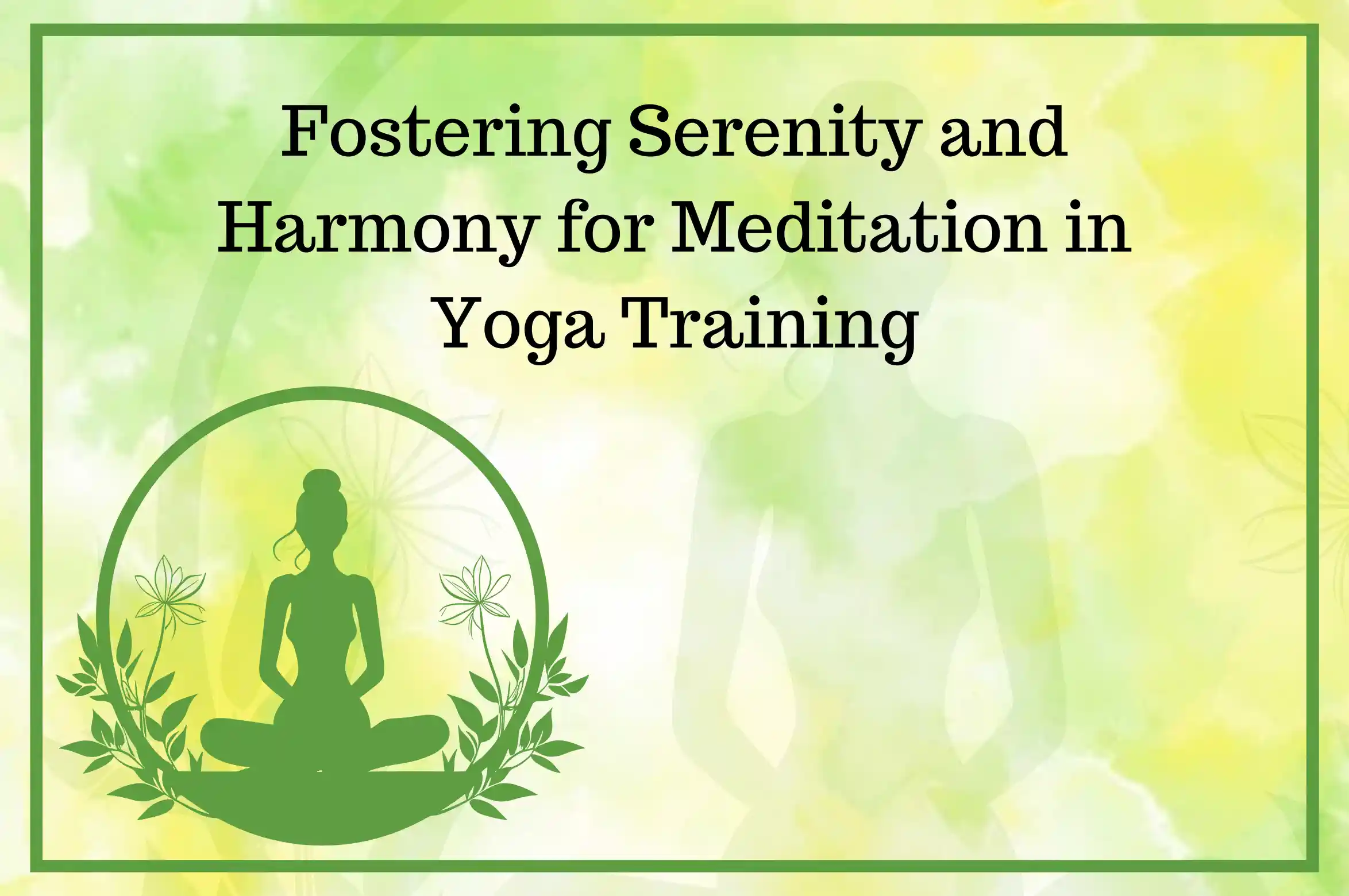 Fostering Serenity and Harmony for Meditation in Yoga Training